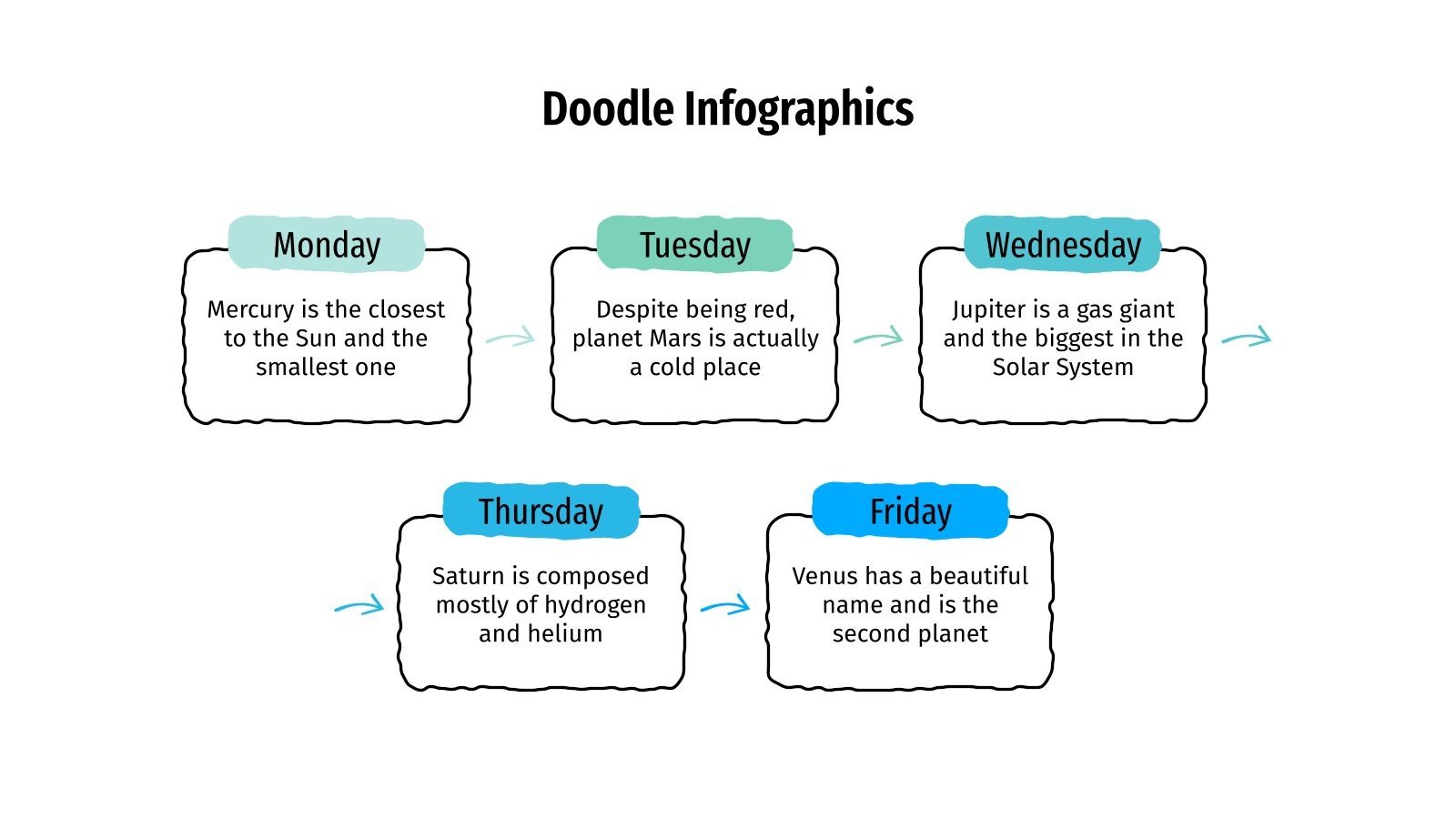 Doodle Infographics

Monday

Mercury is the closest to the Sun and the smallest one

Tuesday

Despite being red, planet Mars is actually a cold place

Wednesday

Jupiter is a gas giant and the biggest in the Solar System

Thursday

Saturn is composed mostly of hydrogen and helium

Friday

Venus has a beautiful name and is the second planet